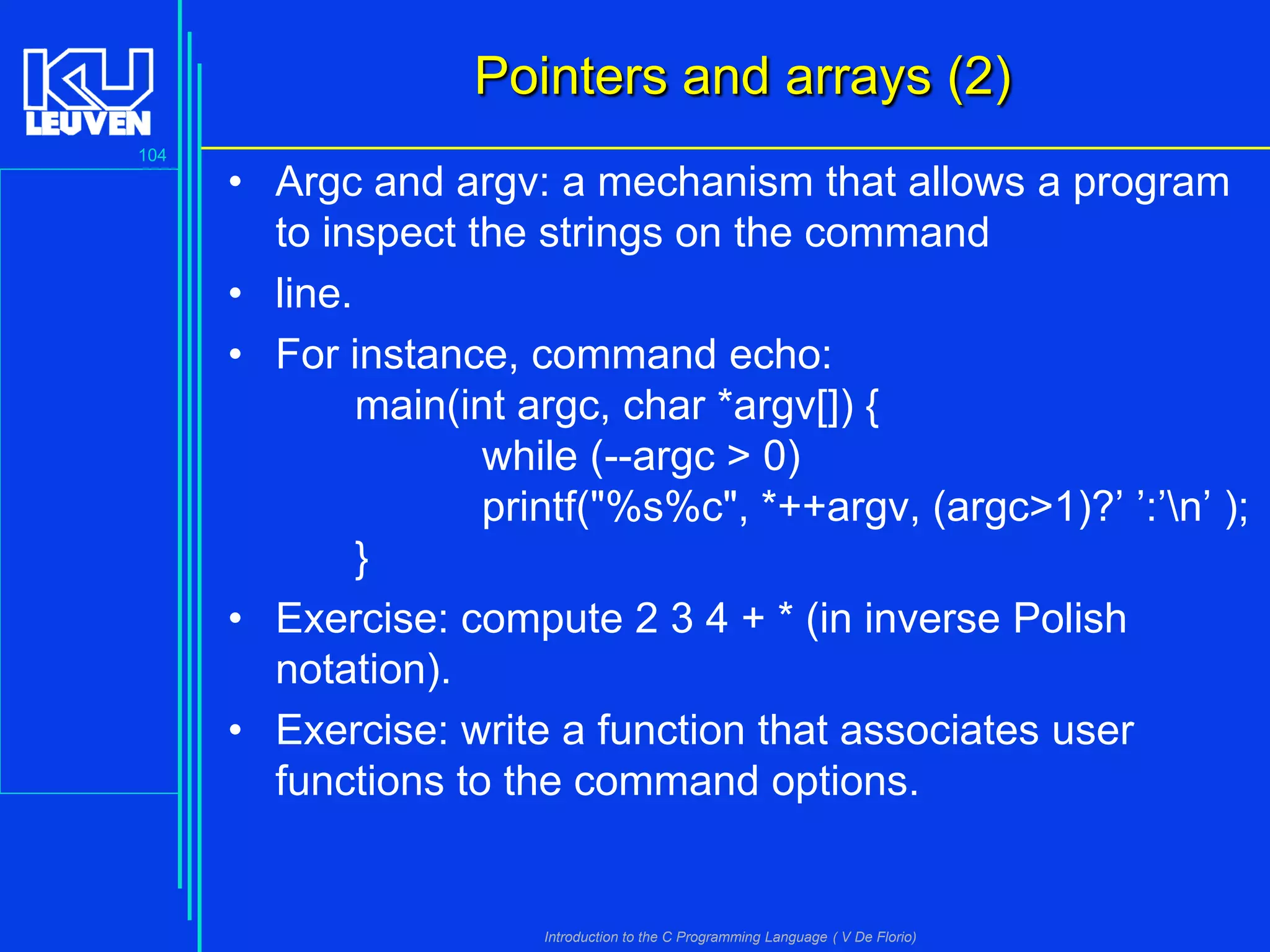 KU LEUVEN

104

Pointers and arrays (2)

• Argc and argv: a mechanism that allows a program to inspect the strings on the command

• line.

• For instance, command echo:
main(int argc, char *argv[]) {
while (--argc > 0)
printf("%s%c", *++argv, (argc>1)?’ ’:’\n’ );
}

• Exercise: compute 2 3 4 + * (in inverse Polish notation).

• Exercise: write a function that associates user functions to the command options.

Introduction to the C Programming Language ( V De Florio)